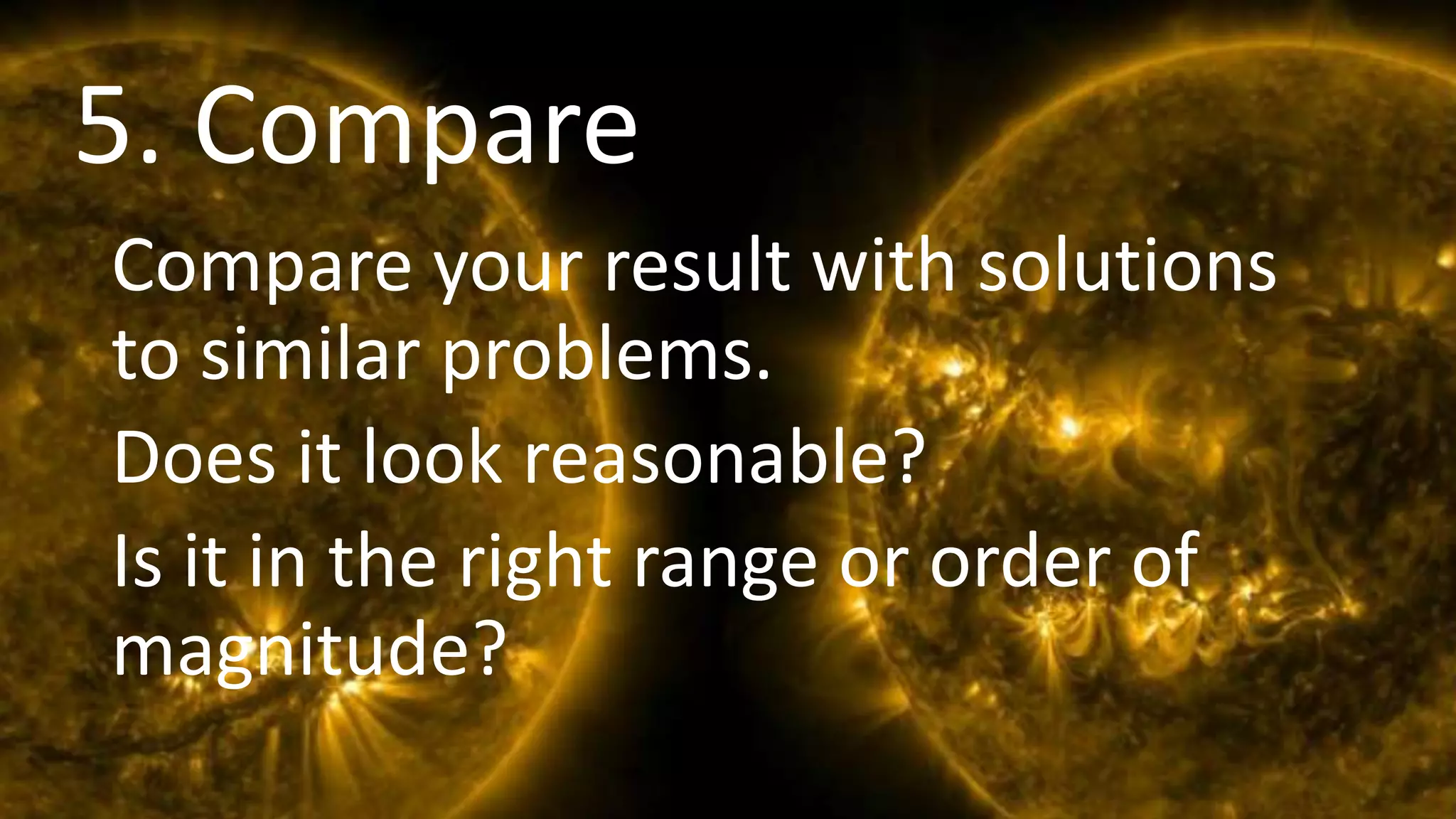 5. Compare

Compare your result with solutions to similar problems.

Does it look reasonable?

Is it in the right range or order of magnitude?